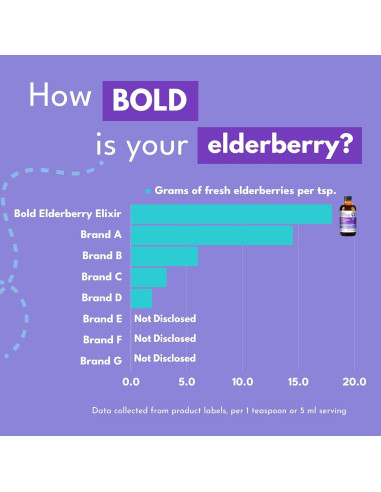 How BOLD is your elderberry?

Grams of fresh elderberries per tsp.

Bold Elderberry Elixir
Brand A
Brand B
Brand C
Brand D
Brand E Not Disclosed
Brand F Not Disclosed
Brand G Not Disclosed

0.0 5.0 10.0 15.0 20.0

Data collected from product labels, per 1 teaspoon or 5 ml serving